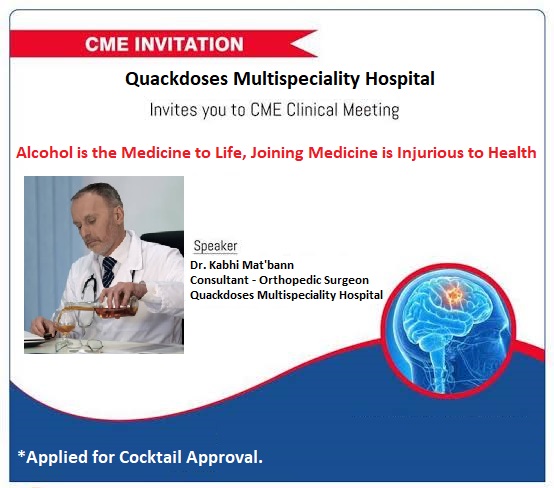 CME INVITATION

Quackdoses Multispeciality Hospital

Invites you to CME Clinical Meeting

Alcohol is the Medicine to Life, Joining Medicine is Injurious to Health

Speaker
Dr. Kabhi Mat'bann
Consultant - Orthopedic Surgeon
Quackdoses Multispeciality Hospital

*Applied for Cocktail Approval.